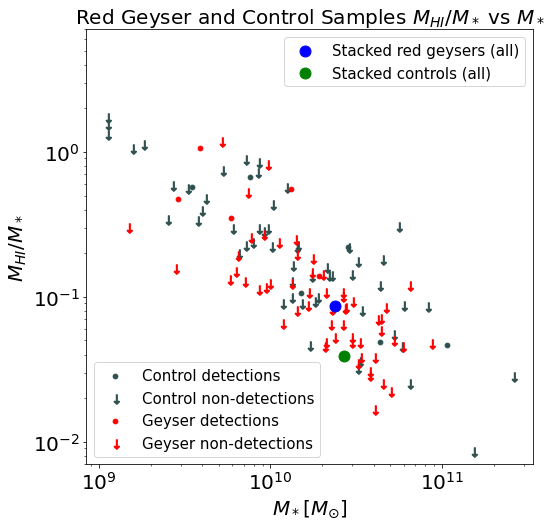 Red Geyser and Control Samples $M_{HI}/M_*$ vs $M_*$

Stacked red geysers (all)
Stacked controls (all)

$M_{HI}/M_*$

$10^0$
$10^{-1}$
$10^{-2}$

Control detections
Control non-detections
Geyser detections
Geyser non-detections

$10^9$
$10^{10}$
$10^{11}$

$M_*[M_\odot]$